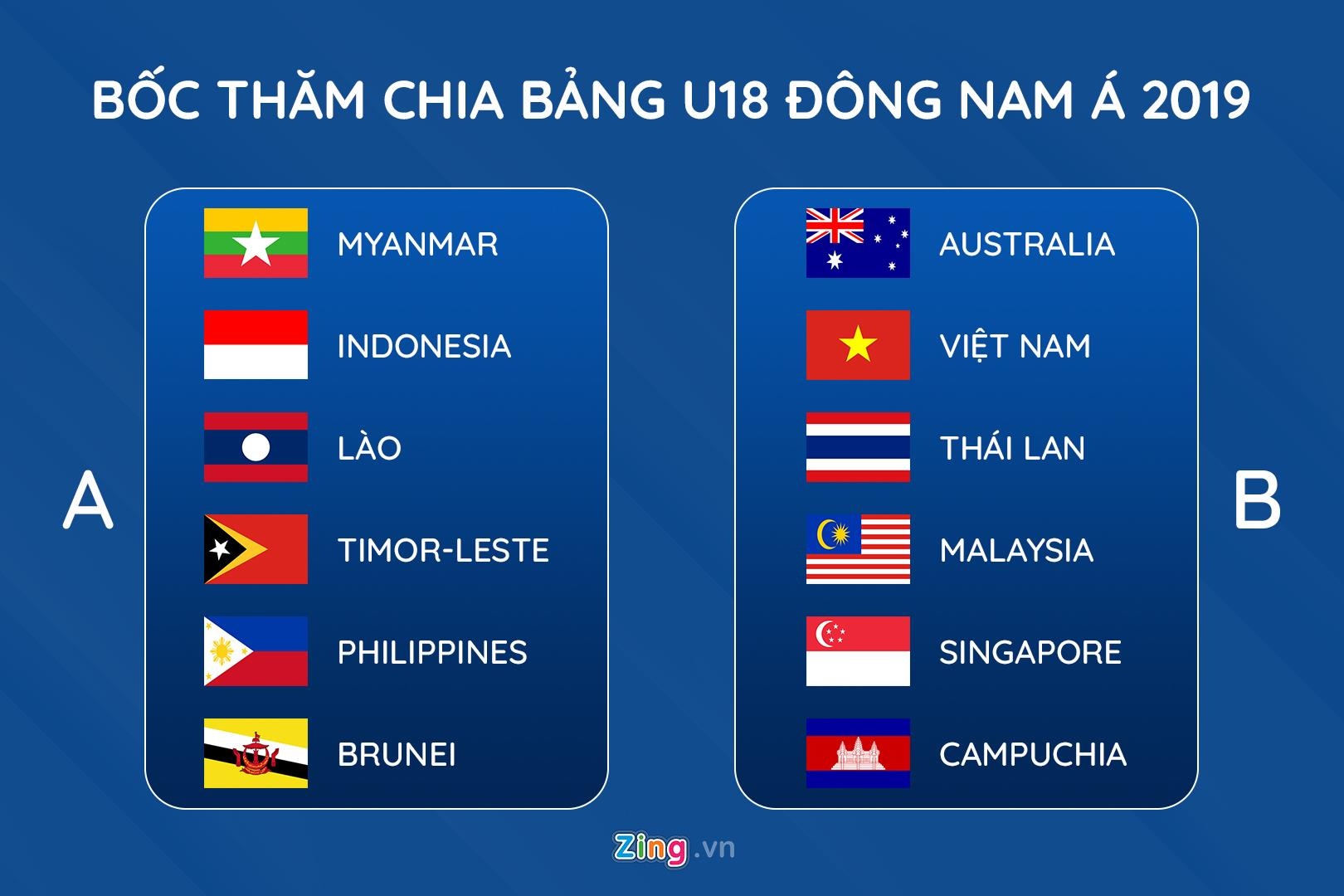 BỐC THĂM CHIA BẢNG U18 ĐÔNG NAM Á 2019

A

MYANMAR
INDONESIA
LÀO
TIMOR-LESTE
PHILIPPINES
BRUNEI

B

AUSTRALIA
VIỆT NAM
THÁI LAN
MALAYSIA
SINGAPORE
CAMPUCHIA

Zing.vn